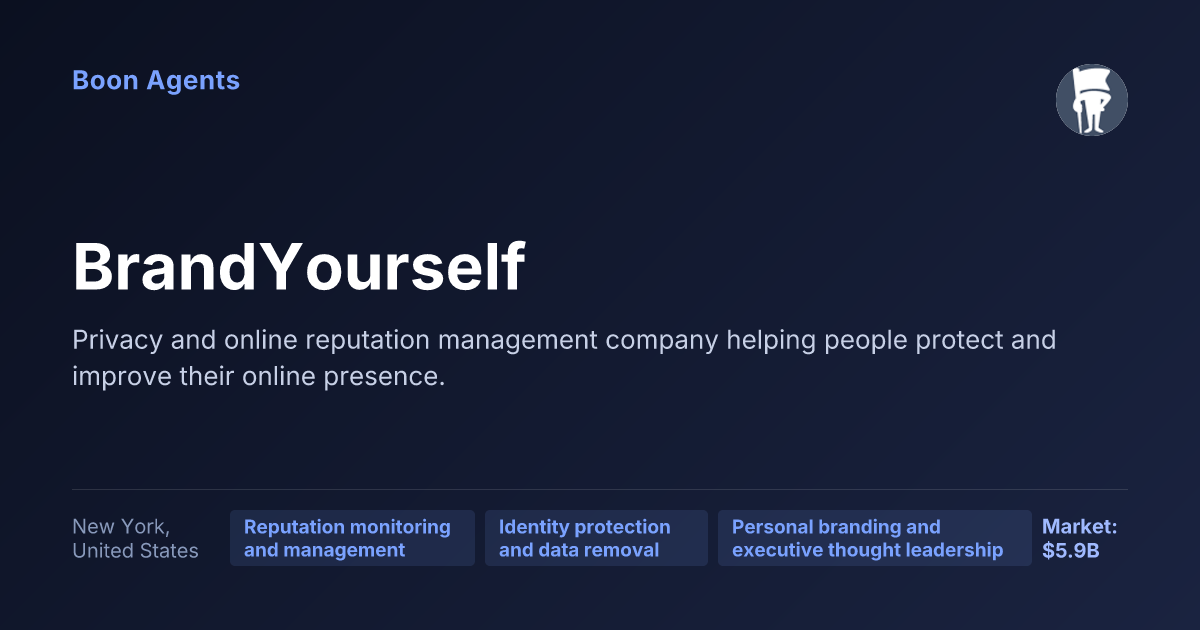 Boon Agents

BrandYourself

Privacy and online reputation management company helping people protect and improve their online presence.

New York, United States

Reputation monitoring and management

Identity protection and data removal

Personal branding and executive thought leadership

Market: $5.9B